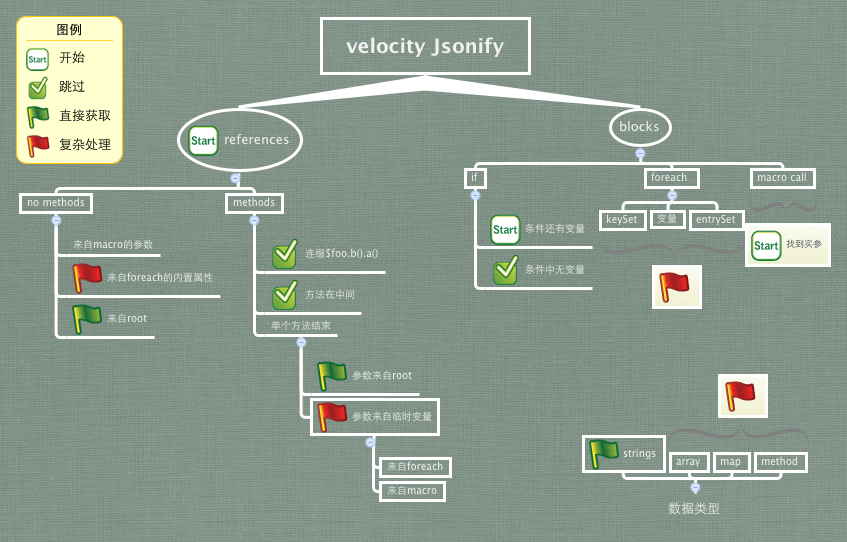 图例
Start 开始
跳过
直接获取
复杂处理

velocity Jsonify

Start references

no methods
来自macro的参数
来自foreach的内置属性
来自root

methods
连缀$foo.b().a()
方法在中间
单个方法结束
参数来自root
参数来自临时变量
来自foreach
来自macro

blocks

if
Start 条件还有变量
条件中无变量

foreach
keySet
变量
entrySet

macro call
Start 找到实参

strings
array
map
method
数据类型